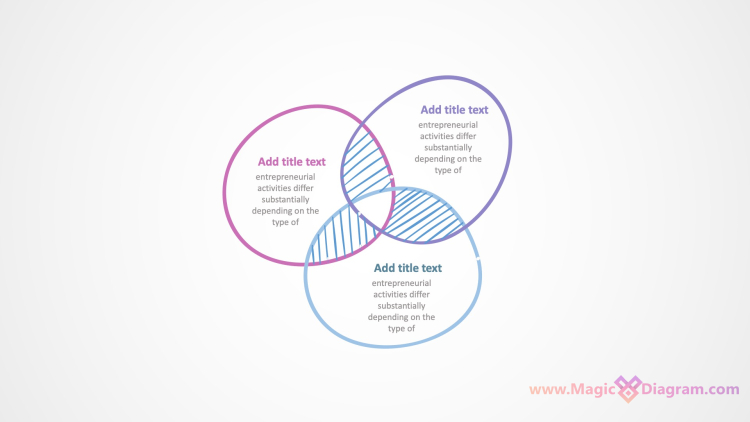 Add title text
entrepreneurial activities differ substantially depending on the type of

Add title text
entrepreneurial activities differ substantially depending on the type of

Add title text
entrepreneurial activities differ substantially depending on the type of

www.MagicDiagram.com